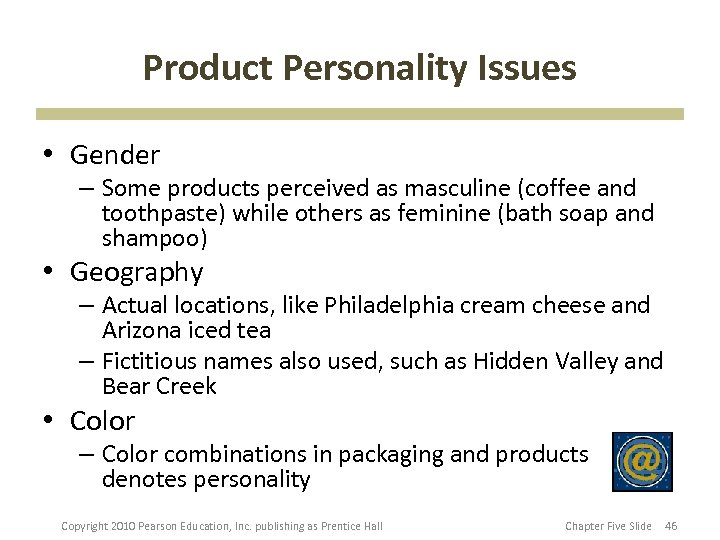 Product Personality Issues

• Gender
– Some products perceived as masculine (coffee and toothpaste) while others as feminine (bath soap and shampoo)

• Geography
– Actual locations, like Philadelphia cream cheese and Arizona iced tea
– Fictitious names also used, such as Hidden Valley and Bear Creek

• Color
– Color combinations in packaging and products denotes personality

@

Copyright 2010 Pearson Education, Inc. publishing as Prentice Hall

Chapter Five Slide 46